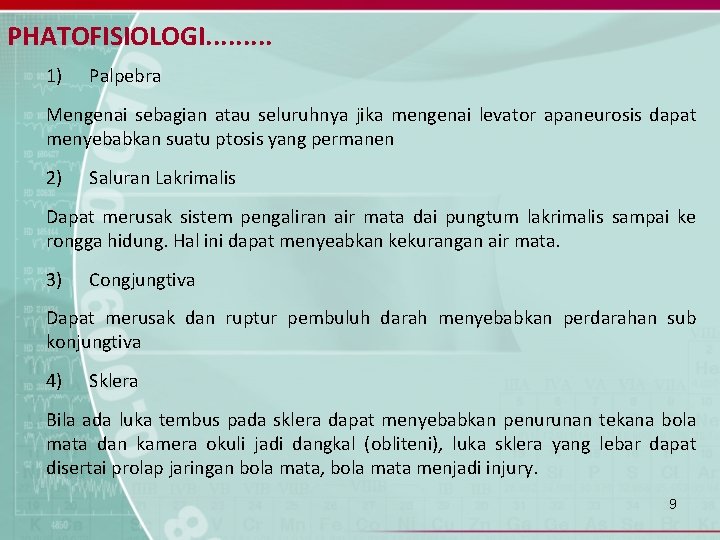 PHATOFISIOLOGI.........

1) Palpebra

Mengenai sebagian atau seluruhnya jika mengenai levator apaneurosis dapat menyebabkan suatu ptosis yang permanen

2) Saluran Lakrimalis

Dapat merusak sistem pengaliran air mata dai pungtum lakrimalis sampai ke rongga hidung. Hal ini dapat menyeabkan kekurangan air mata.

3) Congjungtiva

Dapat merusak dan ruptur pembuluh darah menyebabkan perdarahan sub konjungtiva

4) Sklera

Bila ada luka tembus pada sklera dapat menyebabkan penurunan tekana bola mata dan kamera okuli jadi dangkal (obliteni), luka sklera yang lebar dapat disertai prolap jaringan bola mata, bola mata menjadi injury.

9